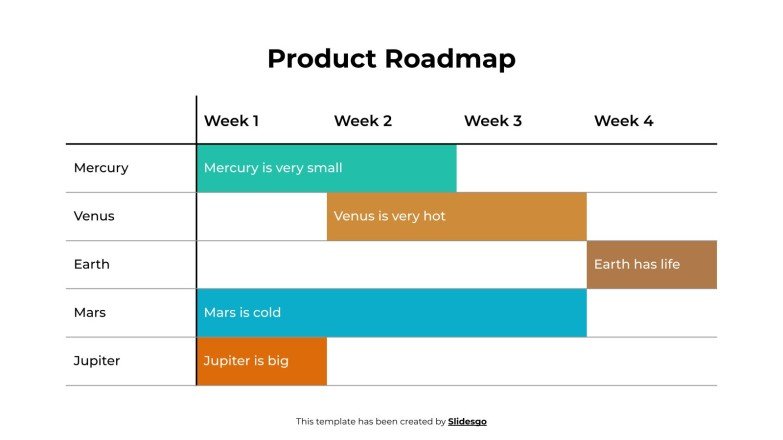 Product Roadmap

| | Week 1 | Week 2 | Week 3 | Week 4 |
|---|---|---|---|---|
| Mercury | Mercury is very small | | | |
| Venus | | Venus is very hot | | |
| Earth | | | | Earth has life |
| Mars | Mars is cold | | | |
| Jupiter | Jupiter is big | | | |

This template has been created by Slidesgo